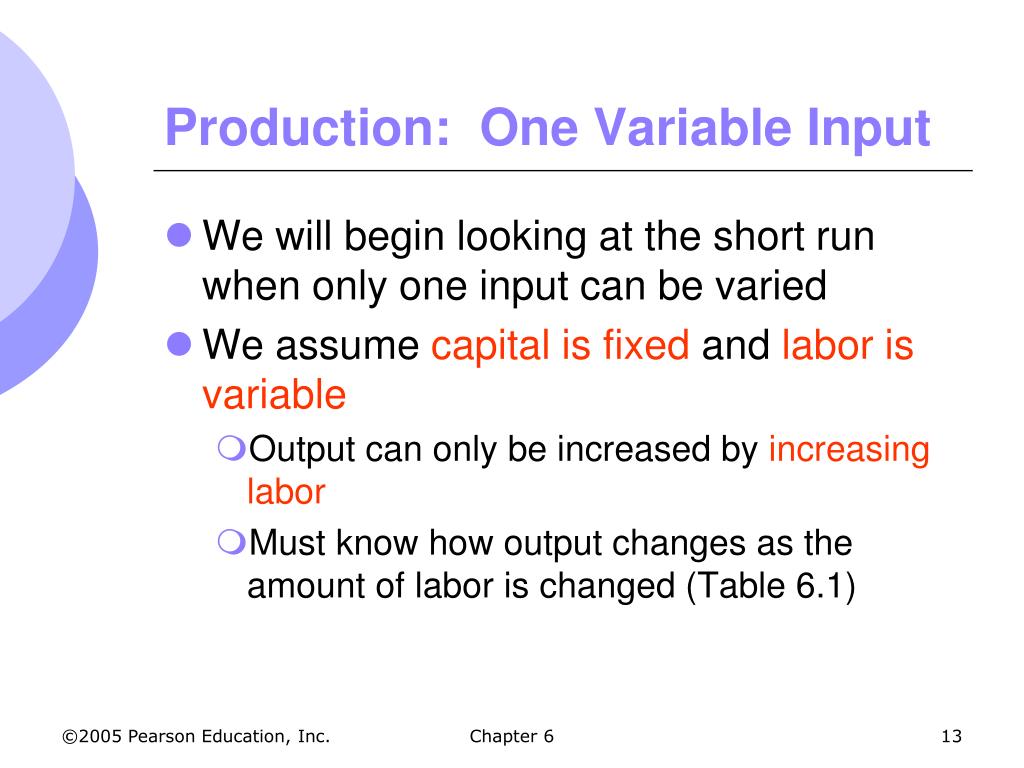 Production: One Variable Input

We will begin looking at the short run when only one input can be varied

We assume capital is fixed and labor is variable

Output can only be increased by increasing labor

Must know how output changes as the amount of labor is changed (Table 6.1)

©2005 Pearson Education, Inc.

Chapter 6

13